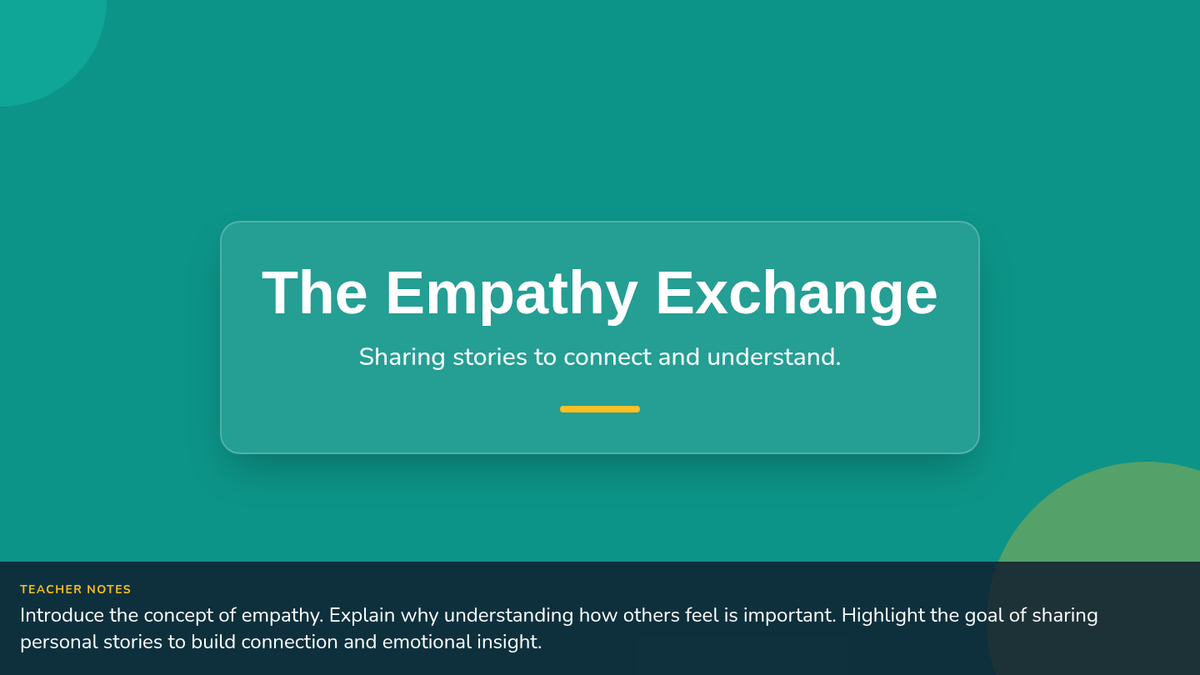 The Empathy Exchange

Sharing stories to connect and understand.

TEACHER NOTES

Introduce the concept of empathy. Explain why understanding how others feel is important. Highlight the goal of sharing personal stories to build connection and emotional insight.